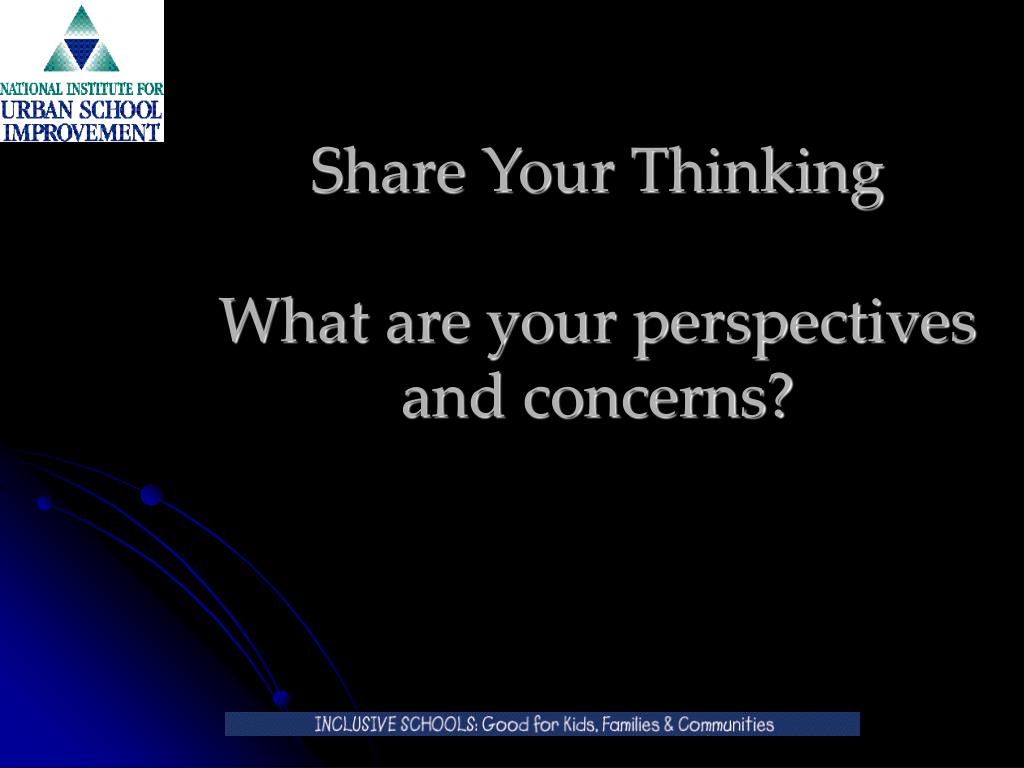 NATIONAL INSTITUTE FOR
URBAN SCHOOL
IMPROVEMENT

Share Your Thinking

What are your perspectives and concerns?

INCLUSIVE SCHOOLS: Good for Kids, Families & Communities